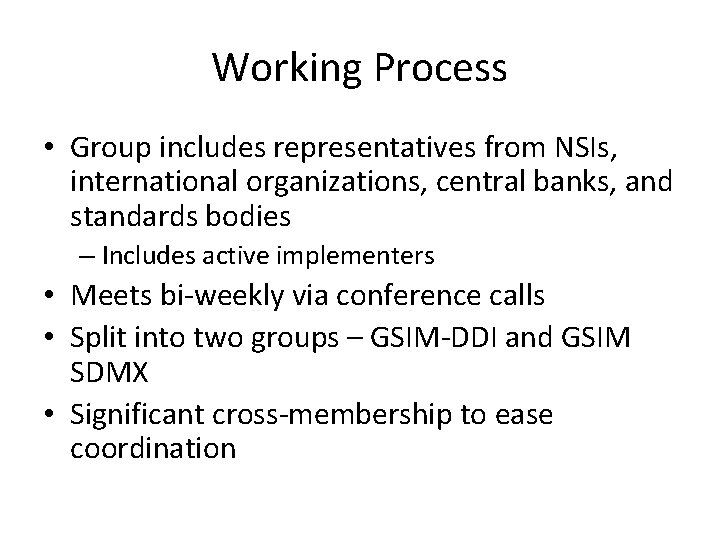 Working Process

• Group includes representatives from NSIs, international organizations, central banks, and standards bodies

– Includes active implementers

• Meets bi-weekly via conference calls

• Split into two groups – GSIM-DDI and GSIM SDMX

• Significant cross-membership to ease coordination